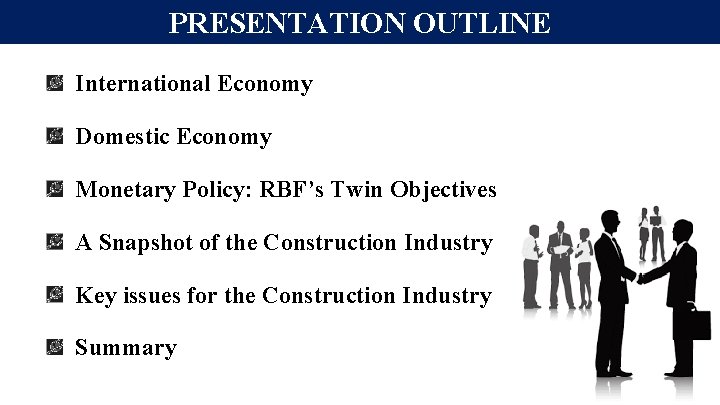 PRESENTATION OUTLINE

• International Economy

• Domestic Economy

• Monetary Policy: RBF's Twin Objectives

• A Snapshot of the Construction Industry

• Key issues for the Construction Industry

• Summary